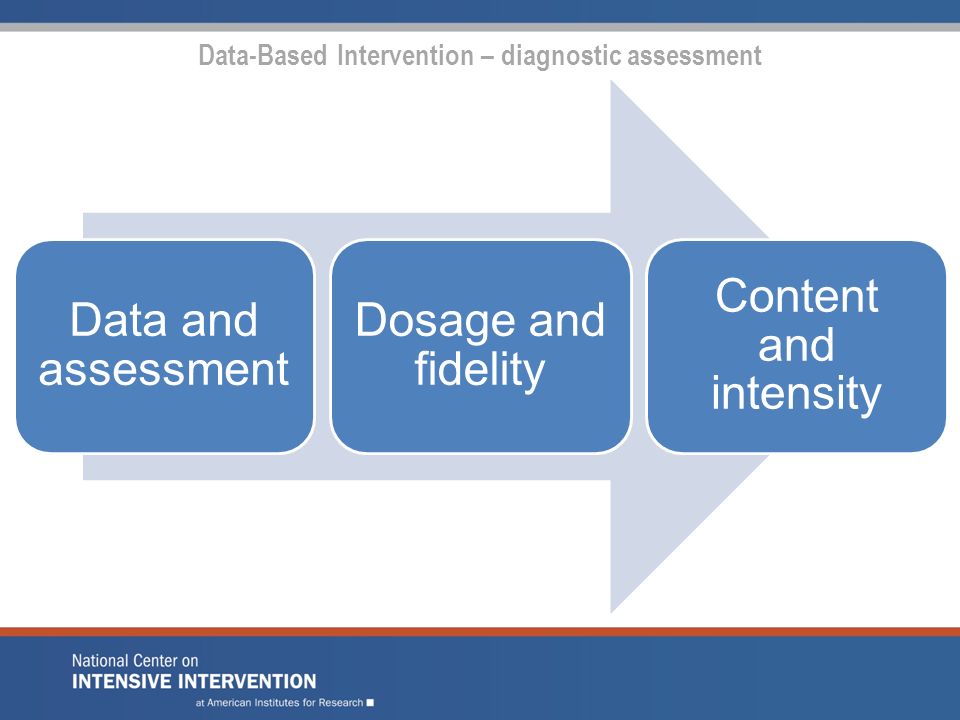 Data-Based Intervention – diagnostic assessment

Data and assessment

Dosage and fidelity

Content and intensity

National Center on
INTENSIVE INTERVENTION
at American Institutes for Research